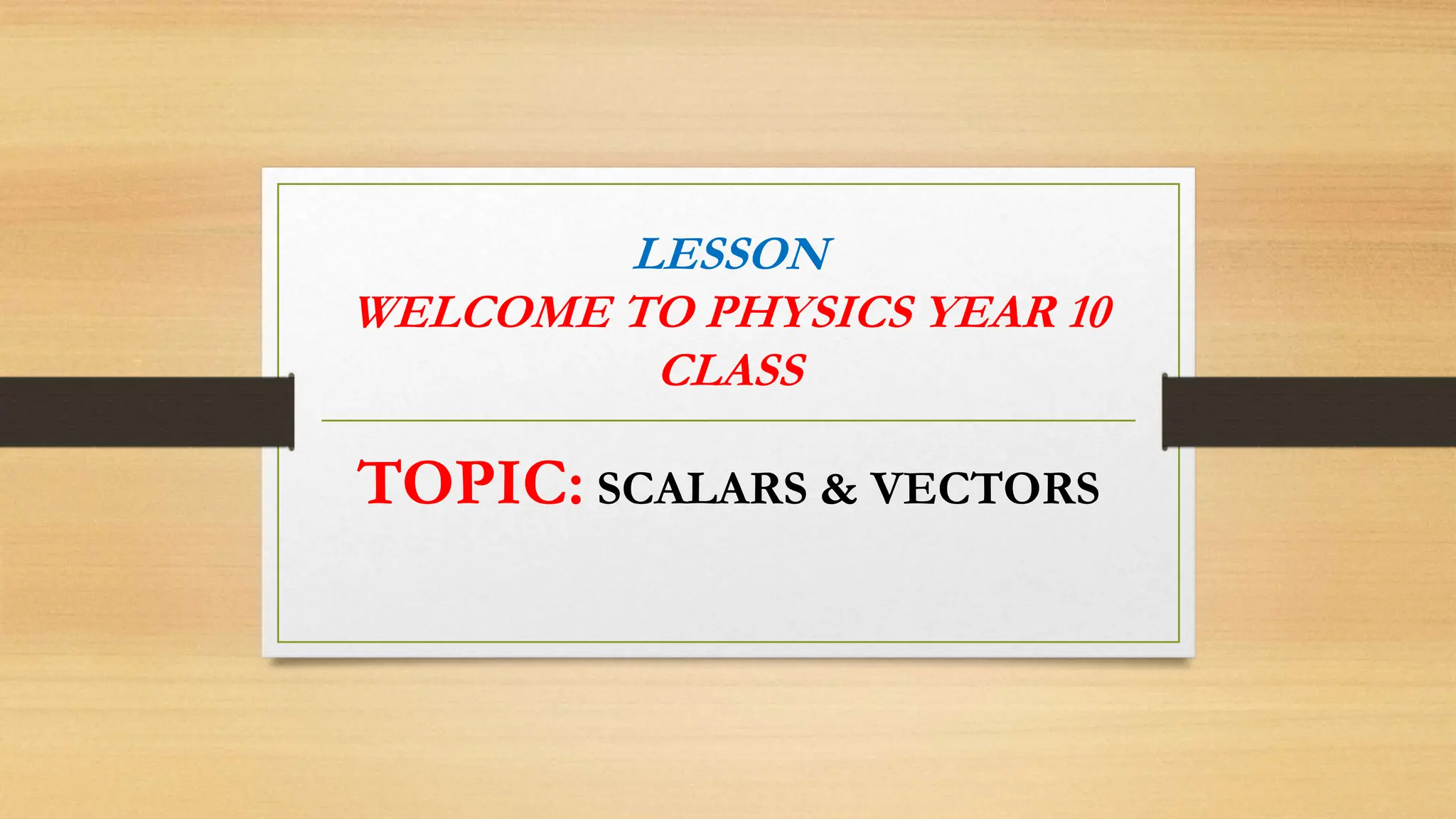 LESSON
WELCOME TO PHYSICS YEAR 10 CLASS

TOPIC: SCALARS & VECTORS